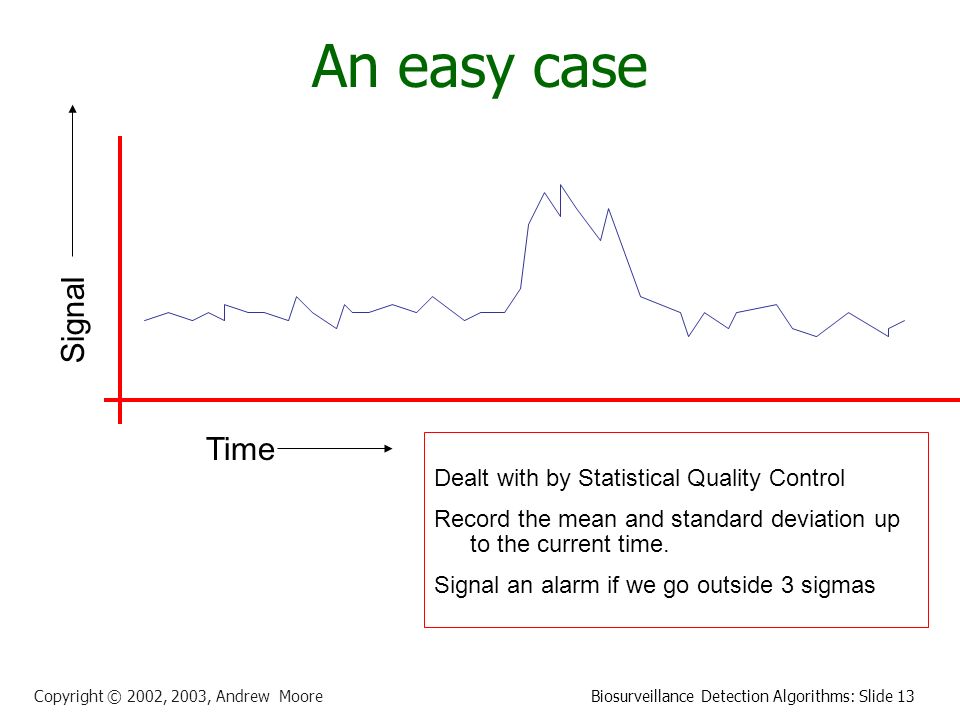 An easy case

Signal

Time

Dealt with by Statistical Quality Control

Record the mean and standard deviation up to the current time.

Signal an alarm if we go outside 3 sigmas

Copyright © 2002, 2003, Andrew Moore

Biosurveillance Detection Algorithms: Slide 13